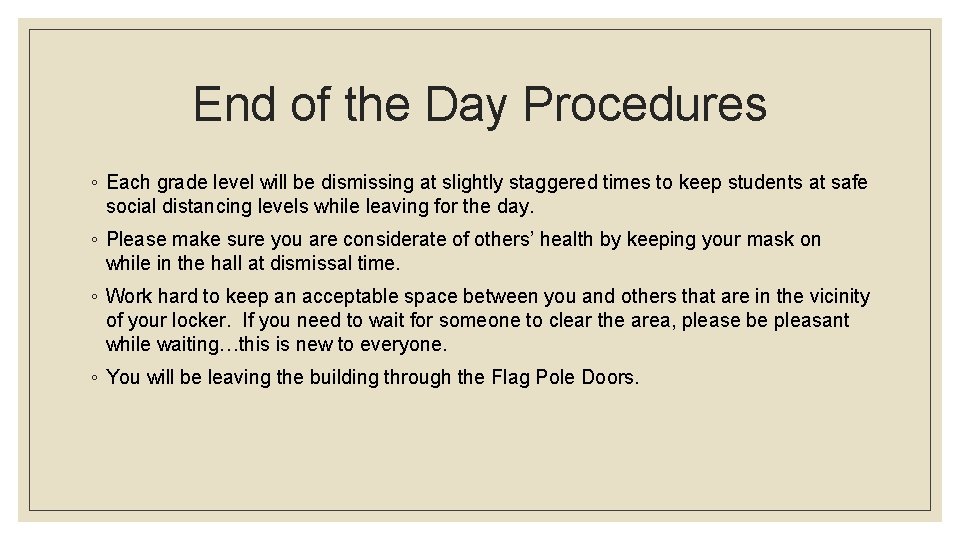 End of the Day Procedures

◦ Each grade level will be dismissing at slightly staggered times to keep students at safe social distancing levels while leaving for the day.

◦ Please make sure you are considerate of others’ health by keeping your mask on while in the hall at dismissal time.

◦ Work hard to keep an acceptable space between you and others that are in the vicinity of your locker. If you need to wait for someone to clear the area, please be pleasant while waiting…this is new to everyone.

◦ You will be leaving the building through the Flag Pole Doors.